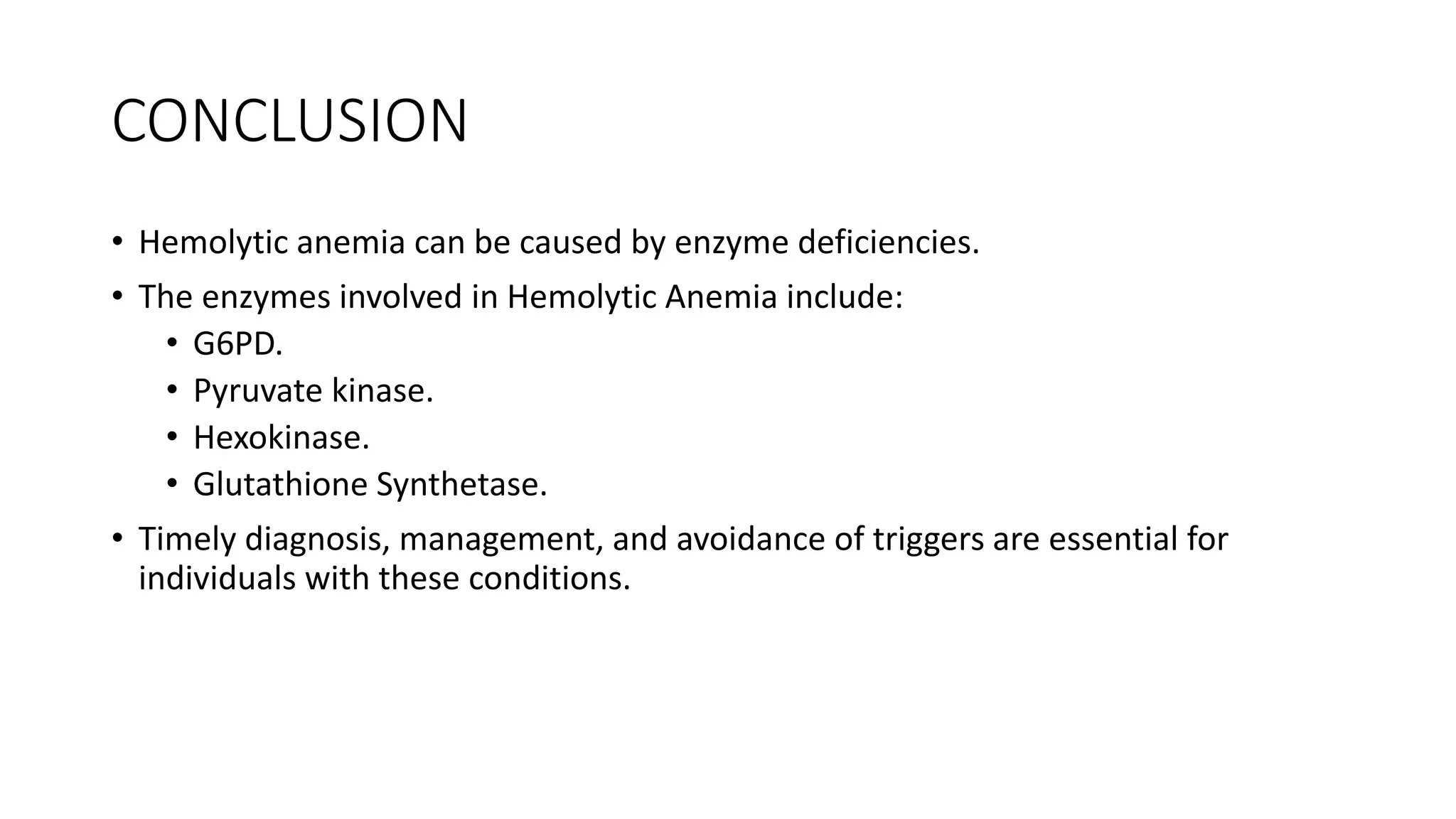 CONCLUSION

• Hemolytic anemia can be caused by enzyme deficiencies.
• The enzymes involved in Hemolytic Anemia include:
  • G6PD.
  • Pyruvate kinase.
  • Hexokinase.
  • Glutathione Synthetase.
• Timely diagnosis, management, and avoidance of triggers are essential for individuals with these conditions.